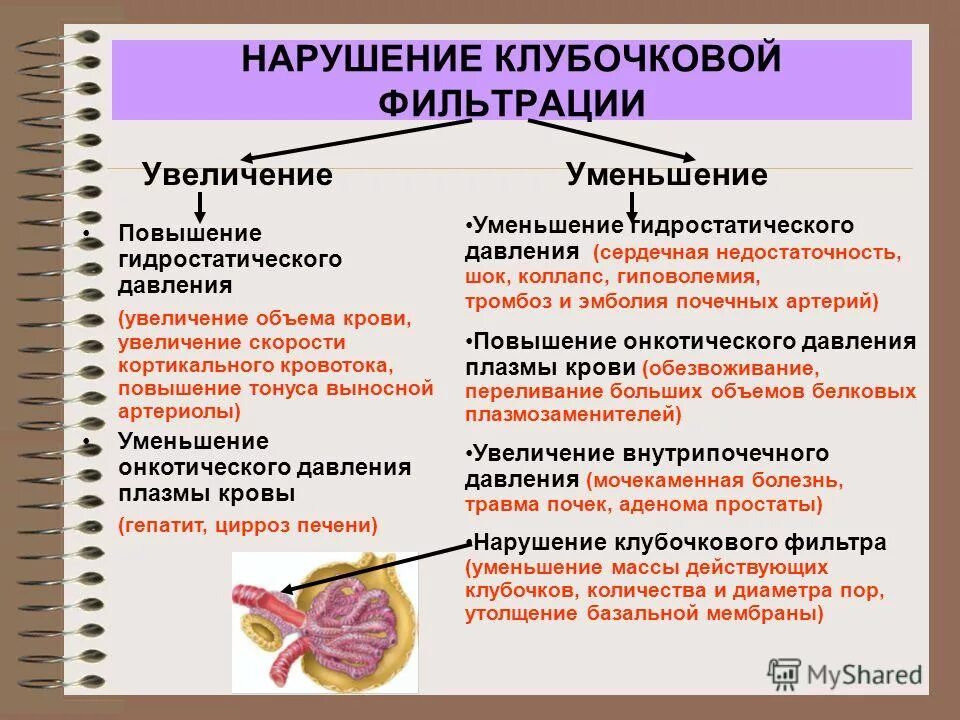 НАРУШЕНИЕ КЛУБОЧКОВОЙ ФИЛЬТРАЦИИ

Увеличение

• Повышение гидростатического давления
(увеличение объема крови, увеличение скорости кортикального кровотока, повышение тонуса выносной артериолы)

• Уменьшение онкотического давления плазмы кровы
(гепатит, цирроз печени)

Уменьшение

•Уменьшение гидростатического давления (сердечная недостаточность, шок, коллапс, гиповолемия, тромбоз и эмболия почечных артерий)

•Повышение онкотического давления плазмы крови (обезвоживание, переливание больших объемов белковых плазмозаменителей)

•Увеличение внутрипочечного давления (мочекаменная болезнь, травма почек, аденома простаты)

•Нарушение клубочкового фильтра (уменьшение массы действующих клубочков, количества и диаметра пор, утолщение базальной мембраны)

MyShared